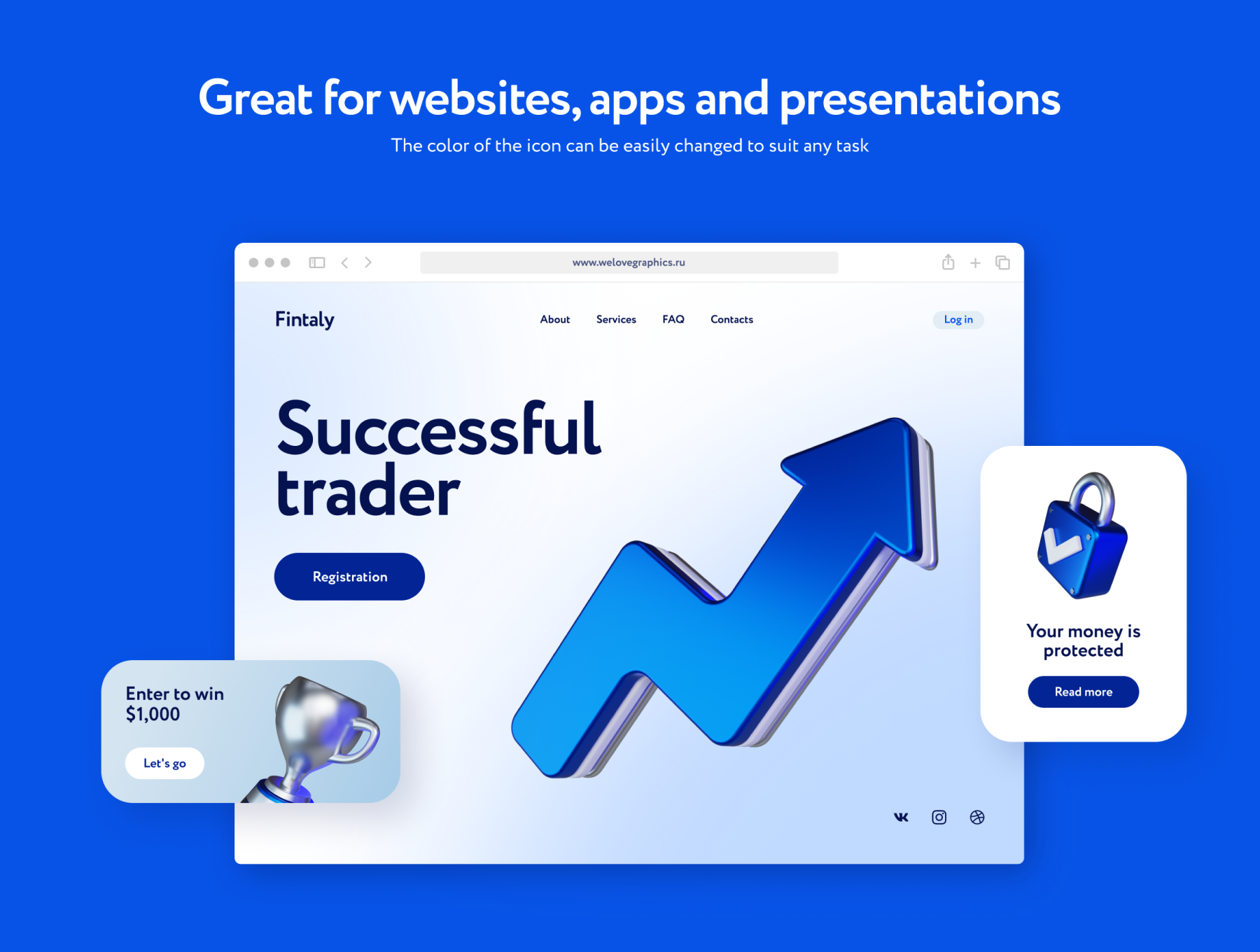 Great for websites, apps and presentations
The color of the icon can be easily changed to suit any task

www.welovegraphics.ru

Fintaly

About Services FAQ Contacts

Log in

Successful trader

Registration

Enter to win $1,000

Let's go

Your money is protected

Read more